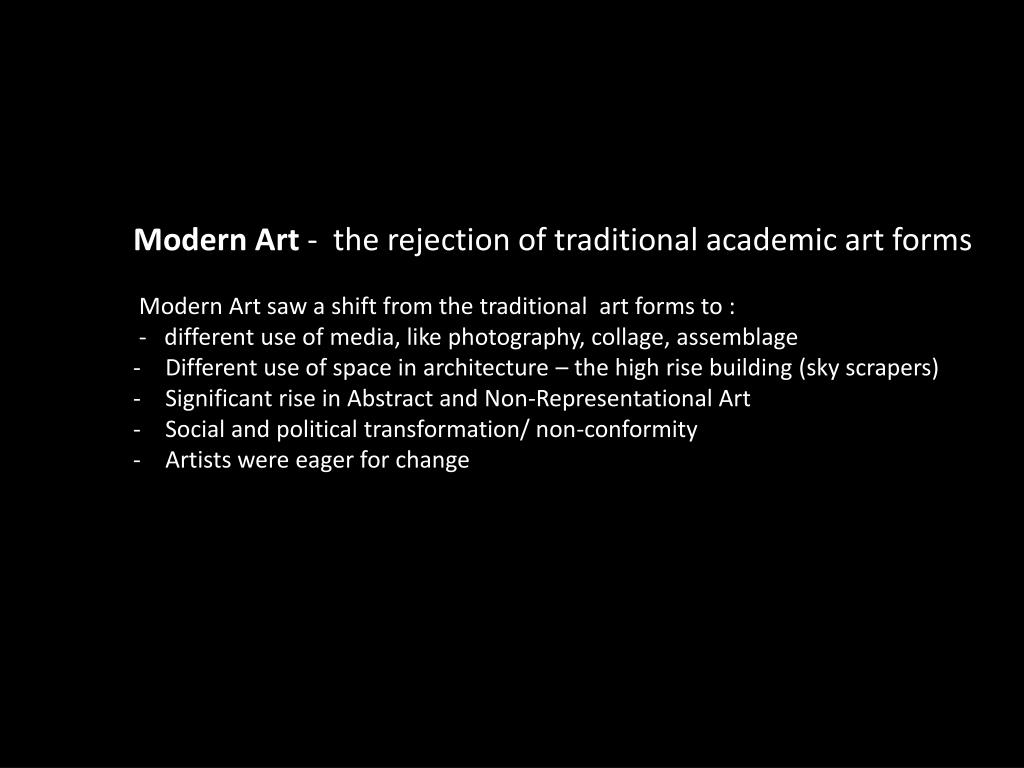 Modern Art - the rejection of traditional academic art forms

Modern Art saw a shift from the traditional art forms to :
- different use of media, like photography, collage, assemblage
- Different use of space in architecture – the high rise building (sky scrapers)
- Significant rise in Abstract and Non-Representational Art
- Social and political transformation/ non-conformity
- Artists were eager for change